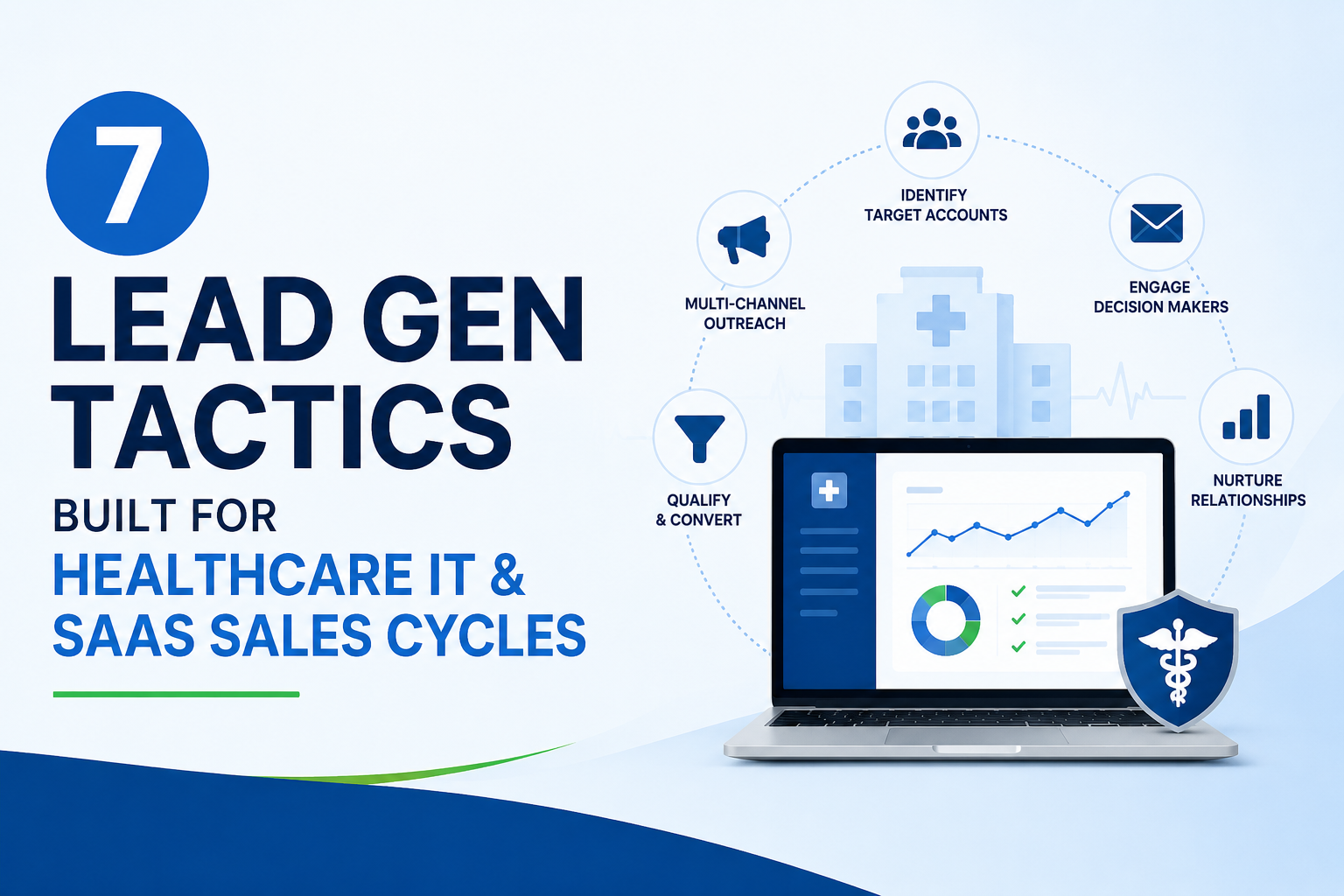 7

LEAD GEN TACTICS

BUILT FOR

HEALTHCARE IT & SAAS SALES CYCLES

IDENTIFY TARGET ACCOUNTS

MULTI-CHANNEL OUTREACH

ENGAGE DECISION MAKERS

QUALIFY & CONVERT

NURTURE RELATIONSHIPS